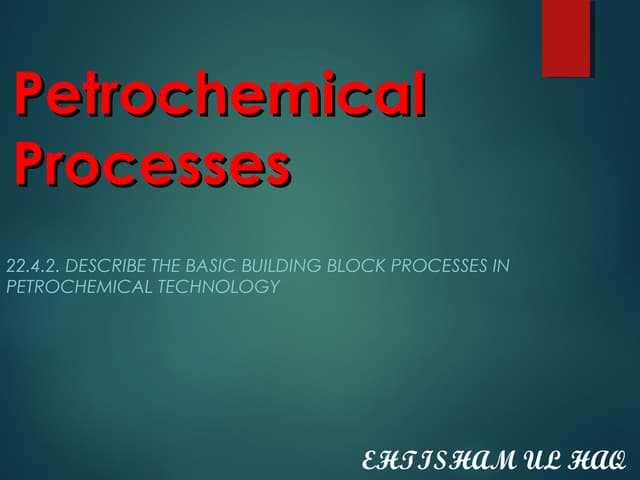 Petrochemical Processes

22.4.2. DESCRIBE THE BASIC BUILDING BLOCK PROCESSES IN PETROCHEMICAL TECHNOLOGY

EHTISHAM UL HAQ